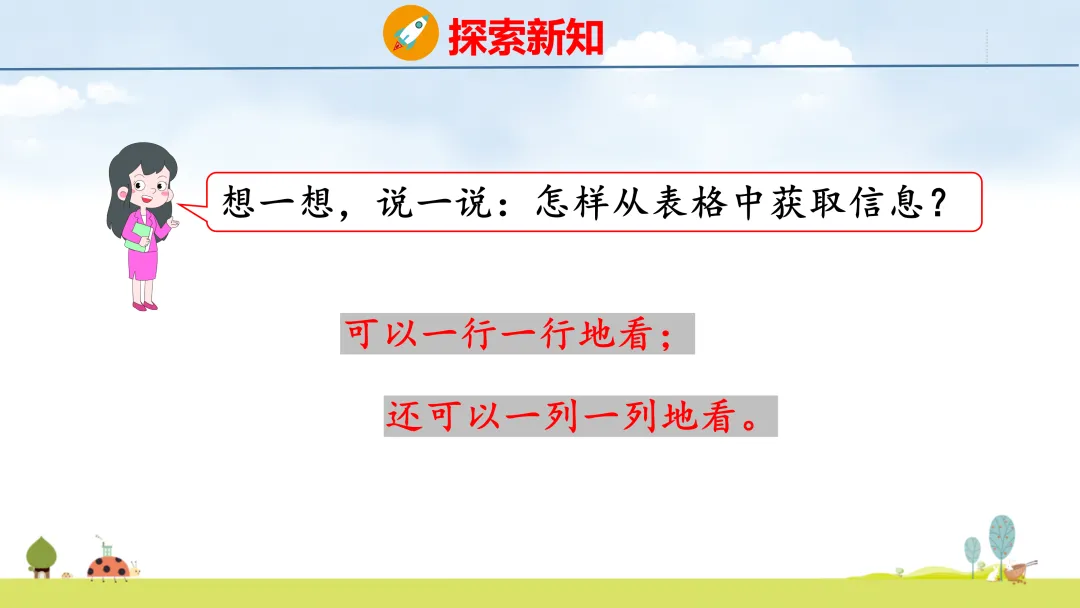 探索新知

想一想，说一说：怎样从表格中获取信息？

可以一行一行地看；

还可以一列一列地看。